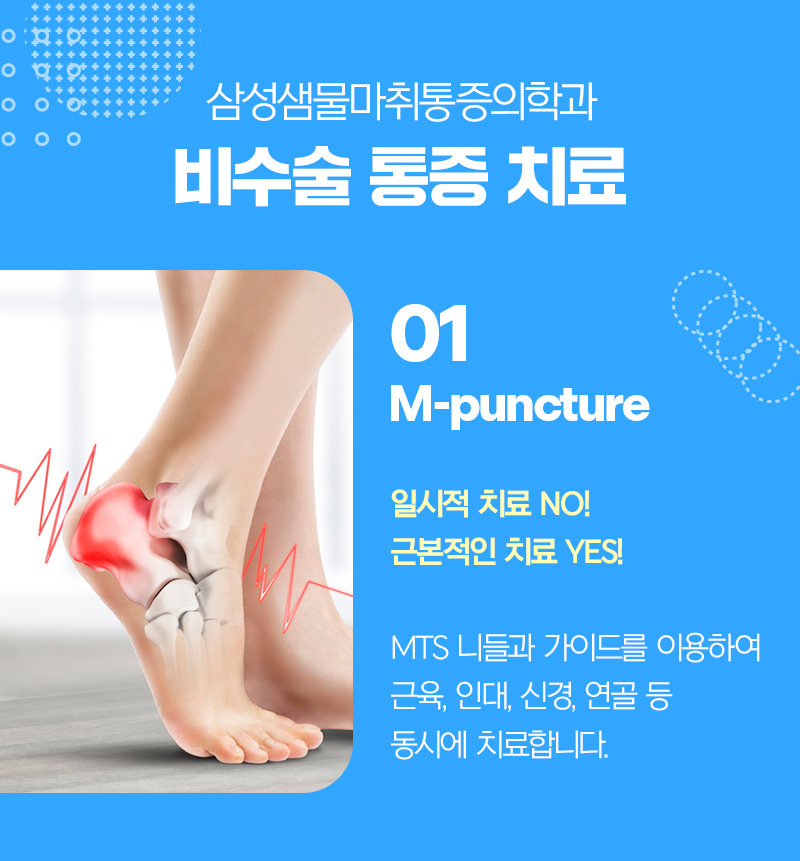 삼성샘물마취통증의학과

비수술 통증 치료

01

M-puncture

일시적 치료 NO!
근본적인 치료 YES!

MTS 니들과 가이드를 이용하여
근육, 인대, 신경, 연골 등
동시에 치료합니다.